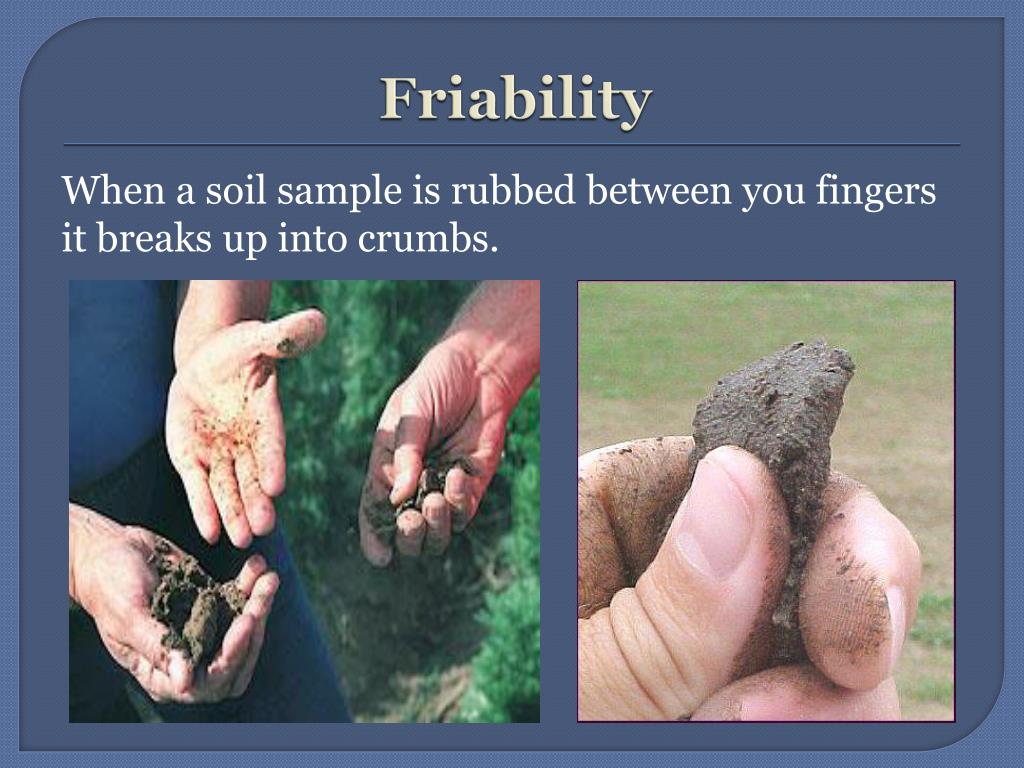 Friability

When a soil sample is rubbed between you fingers it breaks up into crumbs.